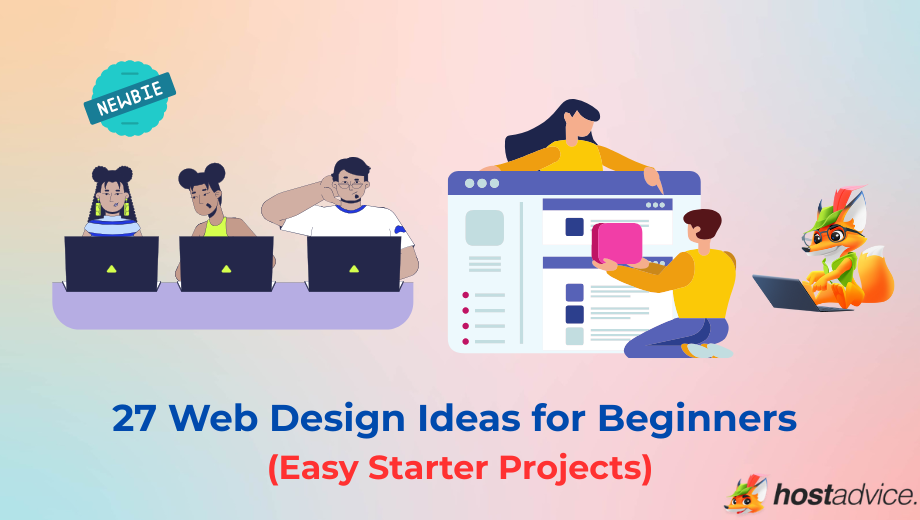 NEWBIE

27 Web Design Ideas for Beginners
(Easy Starter Projects)

hostadvice.